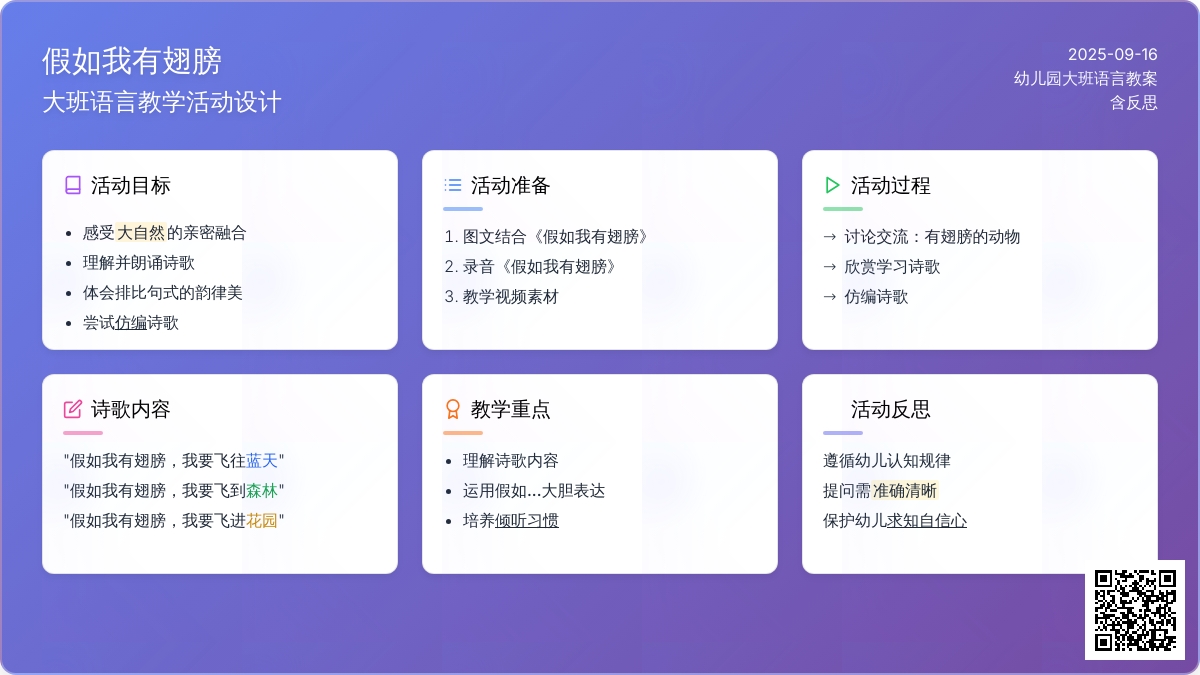 假如我有翅膀
大班语言教学活动设计

2025-09-16
幼儿园大班语言教案
含反思

活动目标
- 感受大自然的亲密融合
- 理解并朗诵诗歌
- 体会排比句式的韵律美
- 尝试仿编诗歌

活动准备
1. 图文结合《假如我有翅膀》
2. 录音《假如我有翅膀》
3. 教学视频素材

活动过程
→ 讨论交流：有翅膀的动物
→ 欣赏学习诗歌
→ 仿编诗歌

诗歌内容
"假如我有翅膀，我要飞往蓝天"
"假如我有翅膀，我要飞到森林"
"假如我有翅膀，我要飞进花园"

教学重点
- 理解诗歌内容
- 运用假如...大胆表达
- 培养倾听习惯

活动反思
遵循幼儿认知规律
提问需准确清晰
保护幼儿求知自信心